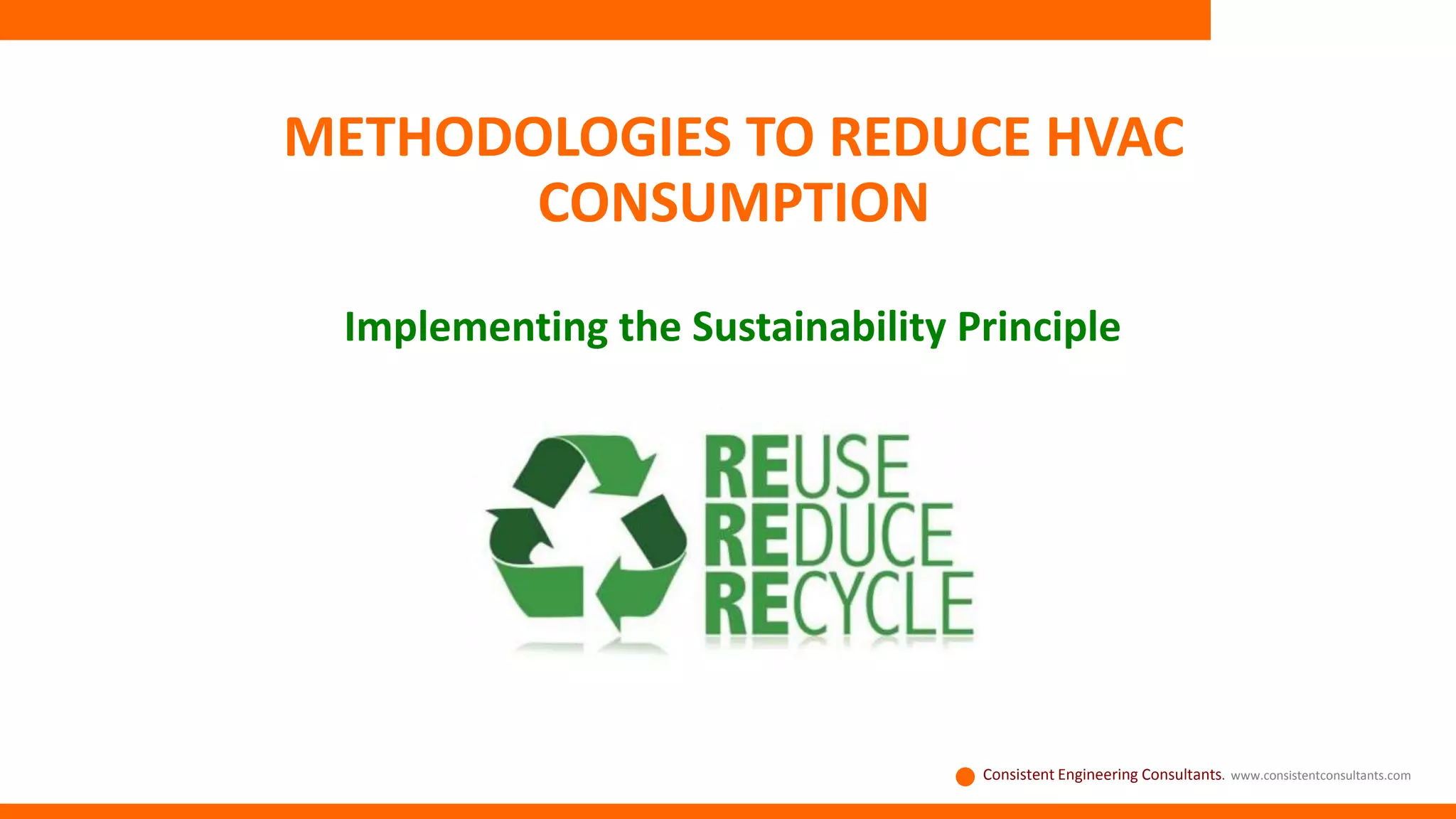 METHODOLOGIES TO REDUCE HVAC CONSUMPTION

Implementing the Sustainability Principle

REUSE
REDUCE
RECYCLE

Consistent Engineering Consultants. www.consistentconsultants.com